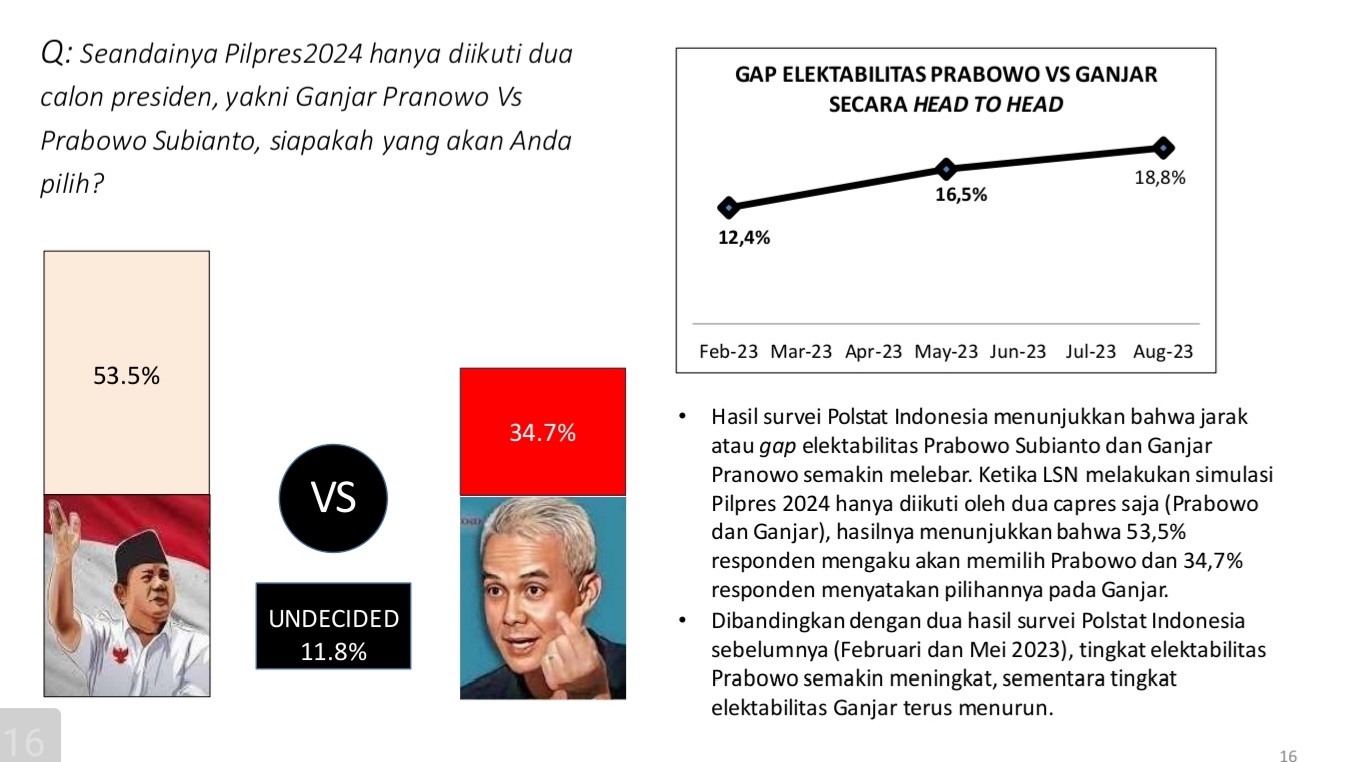 Q: Seandainya Pilpres2024 hanya diikuti dua calon presiden, yakni Ganjar Pranowo Vs Prabowo Subianto, siapakah yang akan Anda pilih?

53.5%

VS

UNDECIDED
11.8%

34.7%

GAP ELEKTABILITAS PRABOWO VS GANJAR SECARA HEAD TO HEAD

12,4%
16,5%
18,8%

Feb-23 Mar-23 Apr-23 May-23 Jun-23 Jul-23 Aug-23

• Hasil survei Polstat Indonesia menunjukkan bahwa jarak atau gap elektabilitas Prabowo Subianto dan Ganjar Pranowo semakin melebar. Ketika LSN melakukan simulasi Pilpres 2024 hanya diikuti oleh dua capres saja (Prabowo dan Ganjar), hasilnya menunjukkan bahwa 53,5% responden mengaku akan memilih Prabowo dan 34,7% responden menyatakan pilihannya pada Ganjar.
• Dibandingkan dengan dua hasil survei Polstat Indonesia sebelumnya (Februari dan Mei 2023), tingkat elektabilitas Prabowo semakin meningkat, sementara tingkat elektabilitas Ganjar terus menurun.

16

16